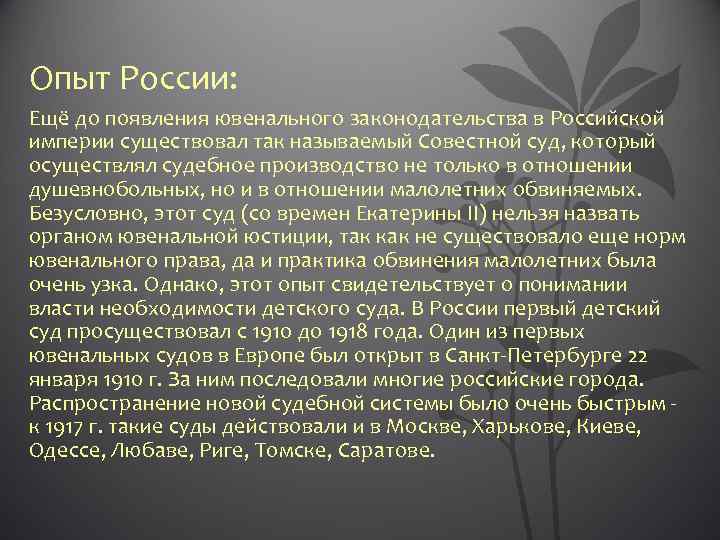 Опыт России:

Ещё до появления ювенального законодательства в Российской империи существовал так называемый Совестной суд, который осуществлял судебное производство не только в отношении душевнобольных, но и в отношении малолетних обвиняемых. Безусловно, этот суд (со времен Екатерины II) нельзя назвать органом ювенальной юстиции, так как не существовало еще норм ювенального права, да и практика обвинения малолетних была очень узка. Однако, этот опыт свидетельствует о понимании власти необходимости детского суда. В России первый детский суд просуществовал с 1910 до 1918 года. Один из первых ювенальных судов в Европе был открыт в Санкт-Петербурге 22 января 1910 г. За ним последовали многие российские города. Распространение новой судебной системы было очень быстрым - к 1917 г. такие суды действовали и в Москве, Харькове, Киеве, Одессе, Любаве, Риге, Томске, Саратове.